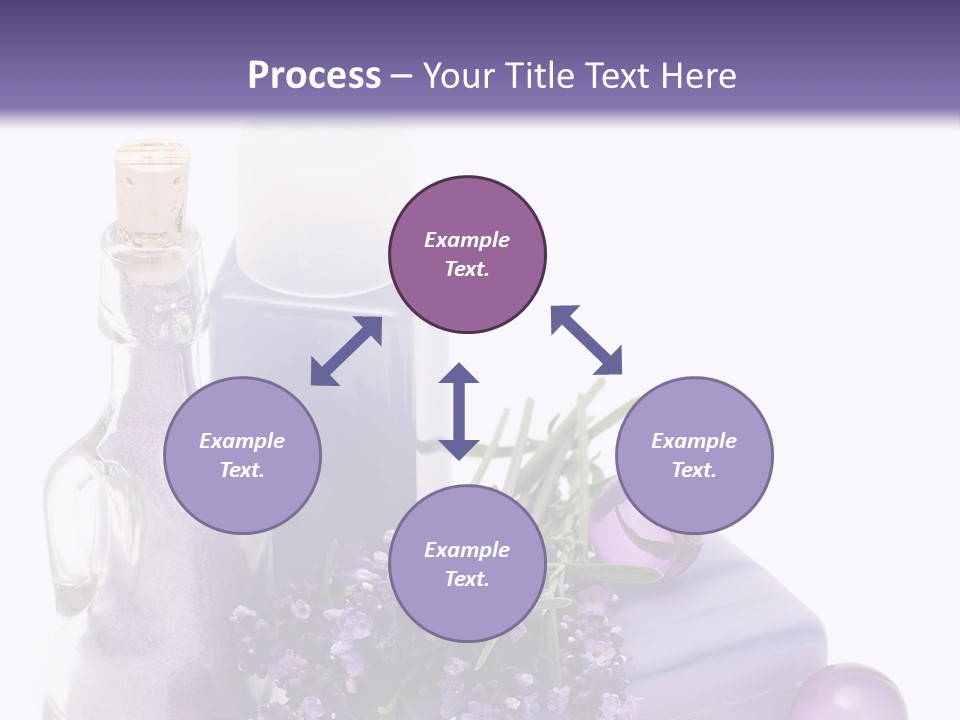 Process – Your Title Text Here

Example Text.

Example Text.

Example Text.

Example Text.